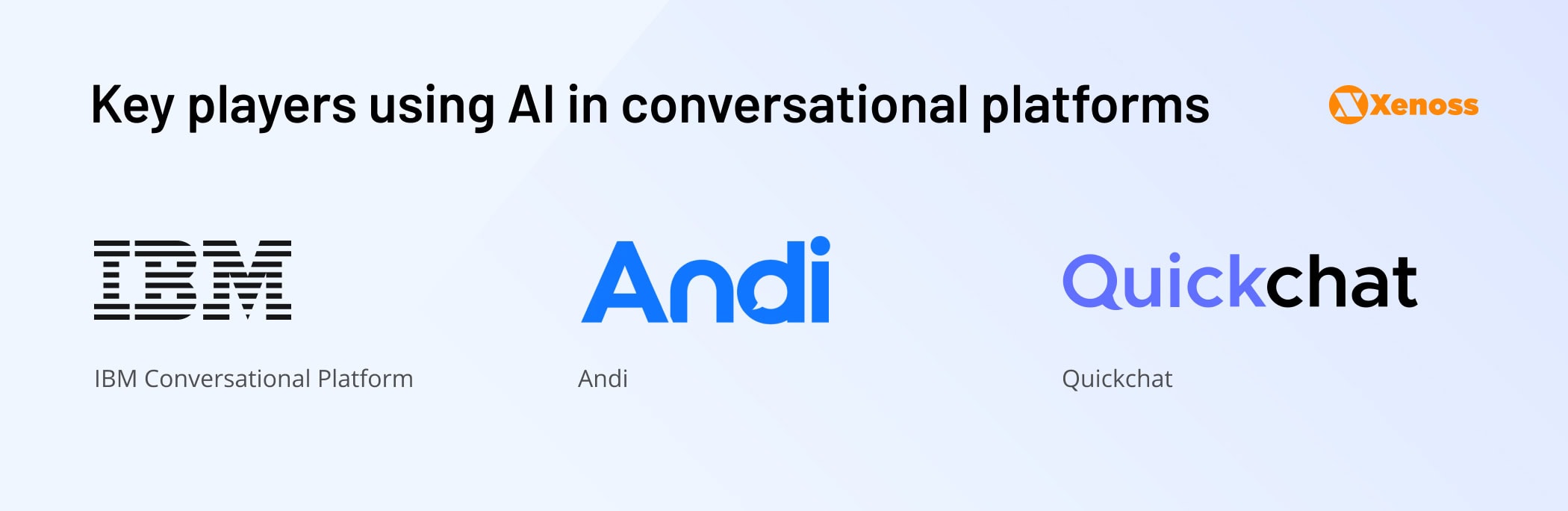 Key players using AI in conversational platforms

Xenoss

IBM

IBM Conversational Platform

Andi

Andi

Quickchat

Quickchat